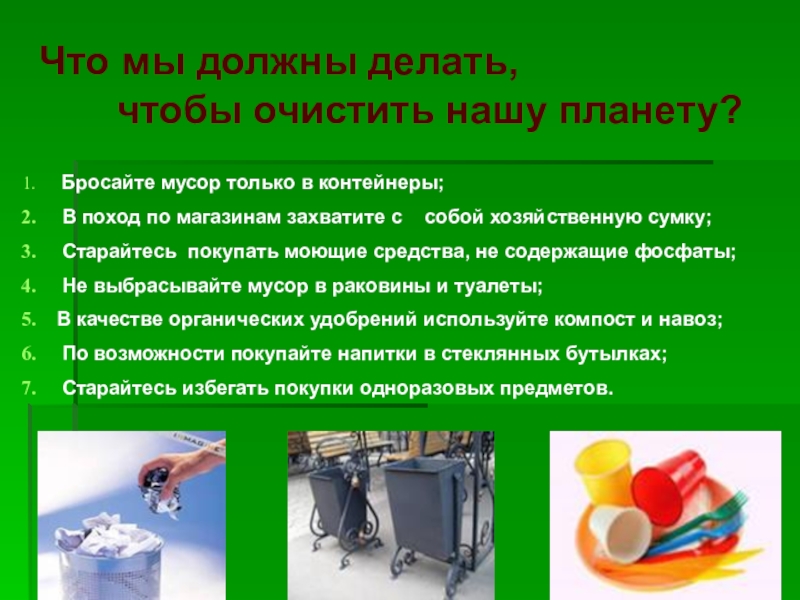 Что мы должны делать,
чтобы очистить нашу планету?

1. Бросайте мусор только в контейнеры;
2. В поход по магазинам захватите с собой хозяйственную сумку;
3. Старайтесь покупать моющие средства, не содержащие фосфаты;
4. Не выбрасывайте мусор в раковины и туалеты;
5. В качестве органических удобрений используйте компост и навоз;
6. По возможности покупайте напитки в стеклянных бутылках;
7. Старайтесь избегать покупки одноразовых предметов.